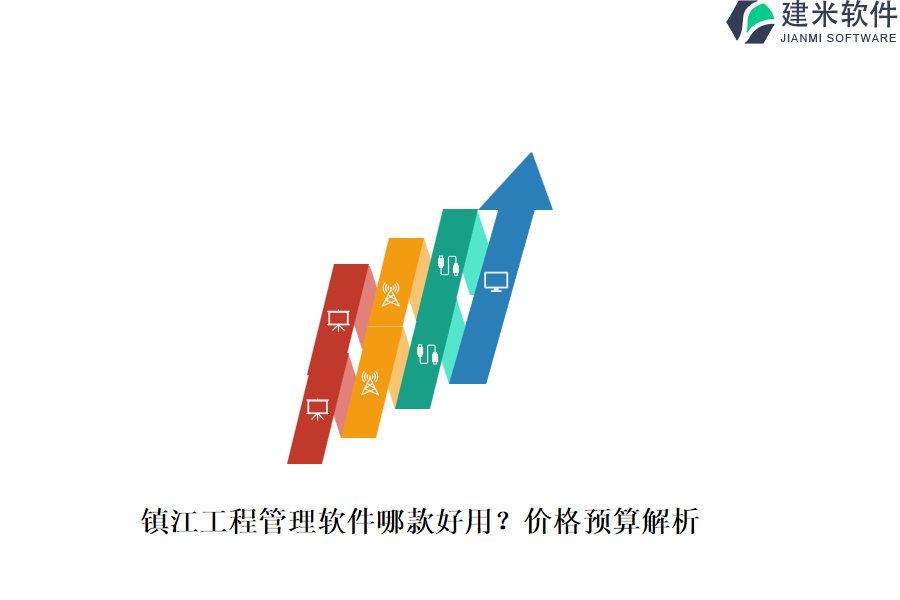 建米软件
JIANMI SOFTWARE

镇江工程管理软件哪款好用？价格预算解析